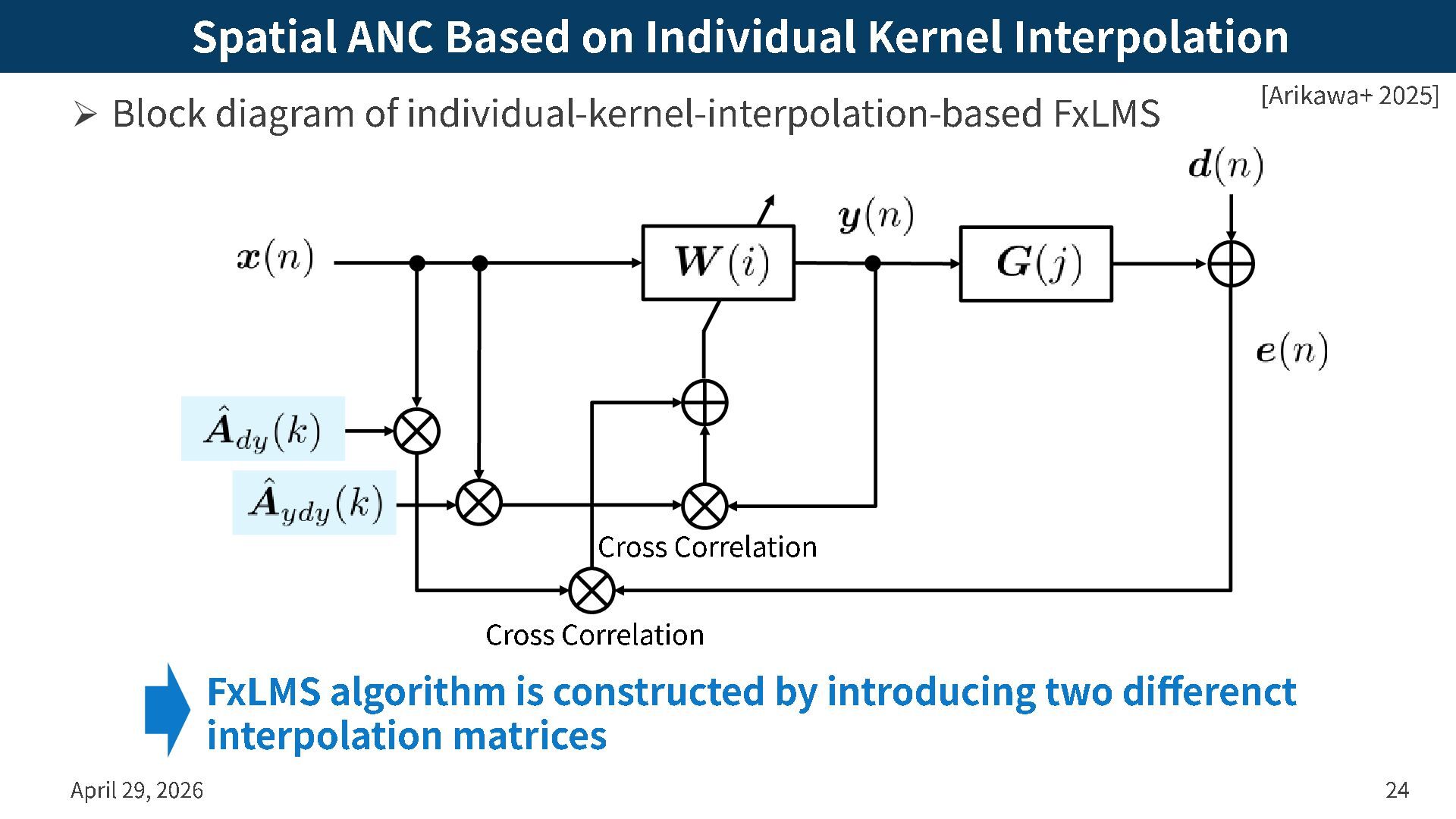 Spatial ANC Based on Individual Kernel Interpolation

[Arikawa+ 2025]

➢ Block diagram of individual-kernel-interpolation-based FxLMS

$\boldsymbol{d}(n)$

$\boldsymbol{x}(n)$

$\boldsymbol{W}(i)$

$\boldsymbol{y}(n)$

$\boldsymbol{G}(j)$

$\boldsymbol{e}(n)$

$\hat{\boldsymbol{A}}_{dy}(k)$

$\hat{\boldsymbol{A}}_{ydy}(k)$

Cross Correlation

Cross Correlation

FxLMS algorithm is constructed by introducing two differenct interpolation matrices

April 29, 2026

24